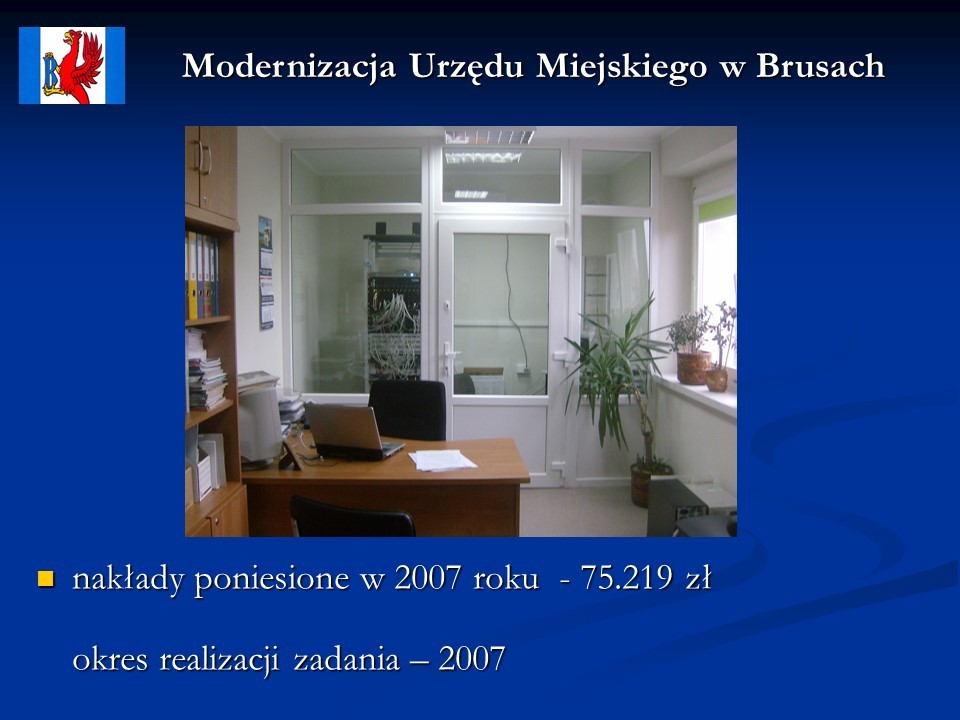 Modernizacja Urzędu Miejskiego w Brusach

nakłady poniesione w 2007 roku - 75.219 zł

okres realizacji zadania – 2007